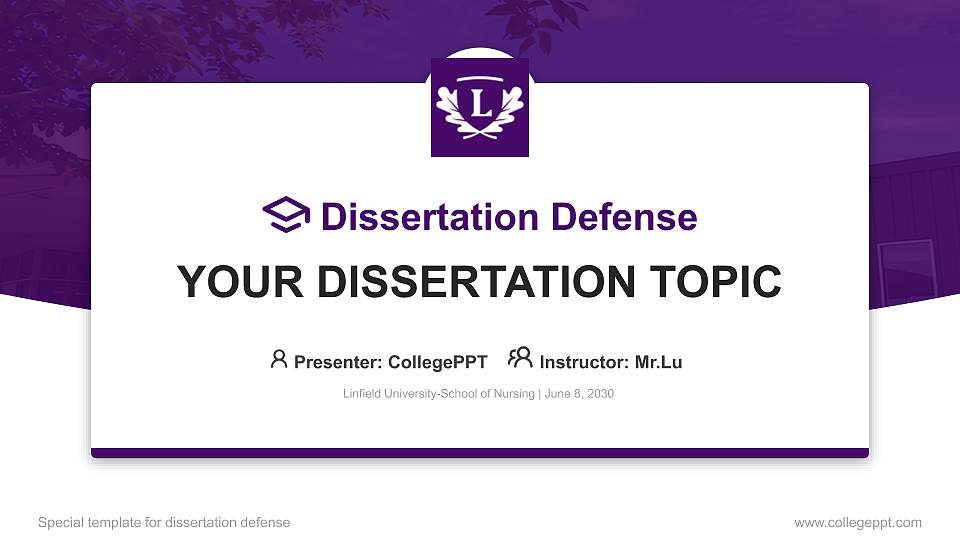 L

Dissertation Defense

YOUR DISSERTATION TOPIC

Presenter: CollegePPT Instructor: Mr.Lu

Linfield University-School of Nursing | June 8, 2030

Special template for dissertation defense

www.collegeppt.com